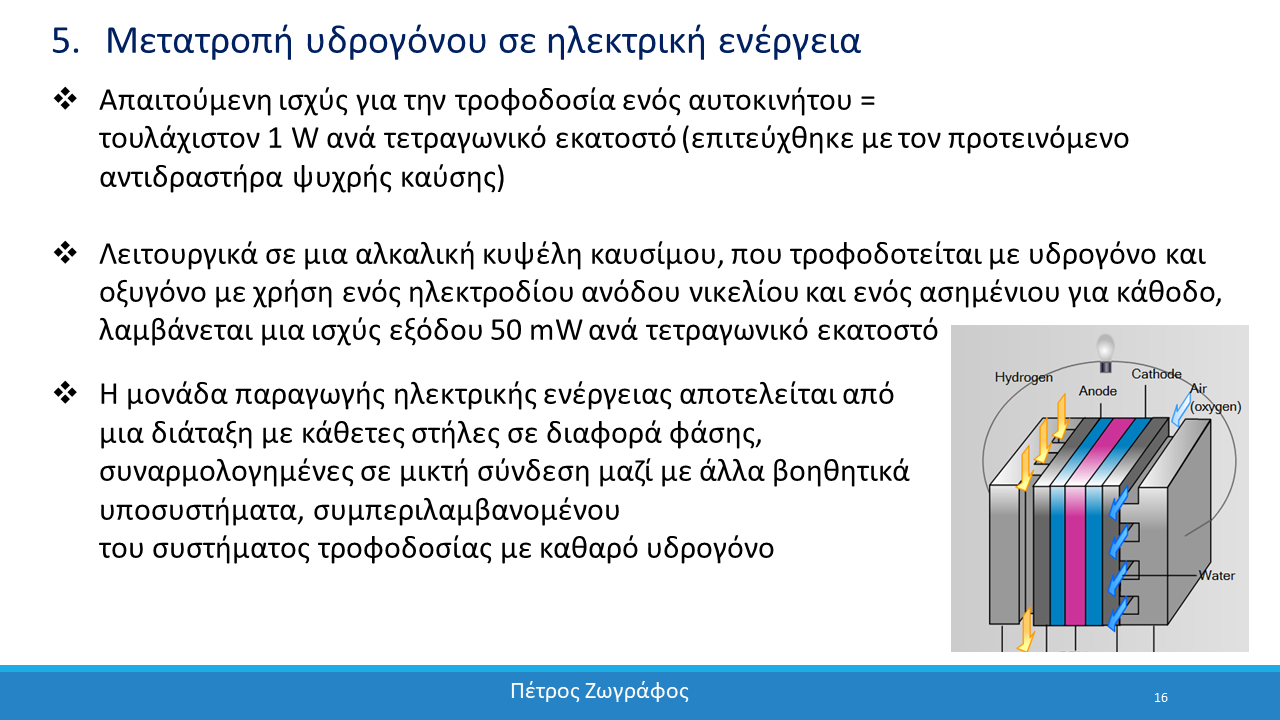 5. Μετατροπή υδρογόνου σε ηλεκτρική ενέργεια

❖ Απαιτούμενη ισχύς για την τροφοδοσία ενός αυτοκινήτου = τουλάχιστον 1 W ανά τετραγωνικό εκατοστό (επιτεύχθηκε με τον προτεινόμενο αντιδραστήρα ψυχρής καύσης)

❖ Λειτουργικά σε μια αλκαλική κυψέλη καυσίμου, που τροφοδοτείται με υδρογόνο και οξυγόνο με χρήση ενός ηλεκτροδίου ανόδου νικελίου και ενός ασημένιου για κάθοδο, λαμβάνεται μια ισχύς εξόδου 50 mW ανά τετραγωνικό εκατοστό

❖ Η μονάδα παραγωγής ηλεκτρικής ενέργειας αποτελείται από μια διάταξη με κάθετες στήλες σε διαφορά φάσης, συναρμολογημένες σε μικτή σύνδεση μαζί με άλλα βοηθητικά υποσυστήματα, συμπεριλαμβανομένου του συστήματος τροφοδοσίας με καθαρό υδρογόνο

Hydrogen
Anode
Cathode
Air
(oxygen)
Water

Πέτρος Ζωγράφος

16